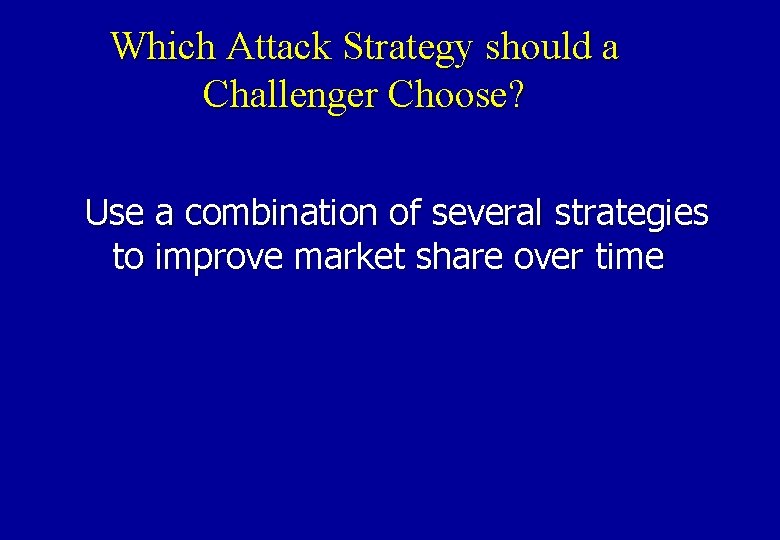 Which Attack Strategy should a Challenger Choose?

Use a combination of several strategies to improve market share over time